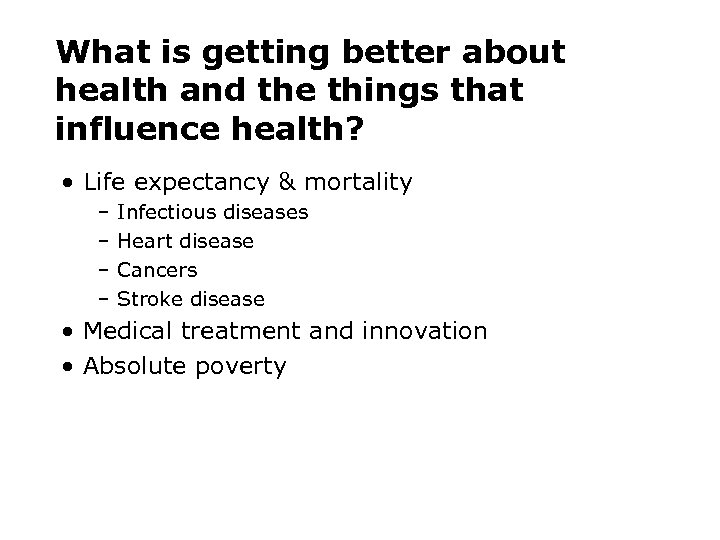 What is getting better about health and the things that influence health?

• Life expectancy & mortality
– Infectious diseases
– Heart disease
– Cancers
– Stroke disease
• Medical treatment and innovation
• Absolute poverty